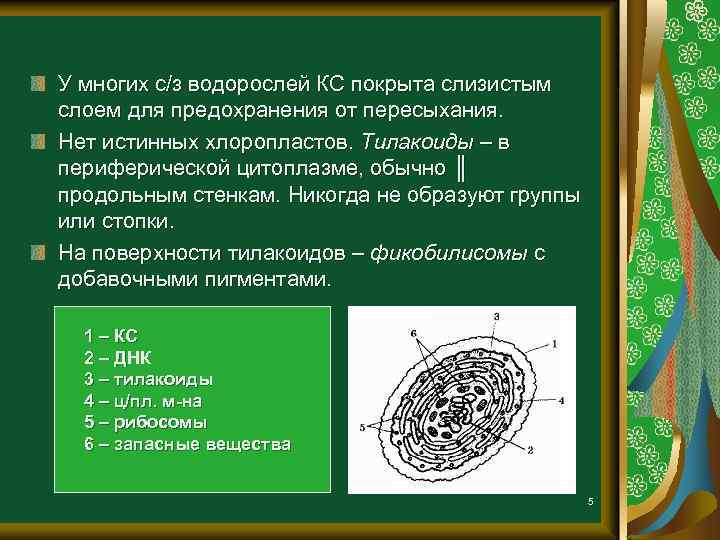 У многих с/з водорослей КС покрыта слизистым слоем для предохранения от пересыхания.

Нет истинных хлоропластов. Тилакоиды – в периферической цитоплазме, обычно ║ продольным стенкам. Никогда не образуют группы или стопки.

На поверхности тилакоидов – фикобилисомы с добавочными пигментами.

1 – КС
2 – ДНК
3 – тилакоиды
4 – ц/пл. м-на
5 – рибосомы
6 – запасные вещества

3
6
1
4
5
2

5